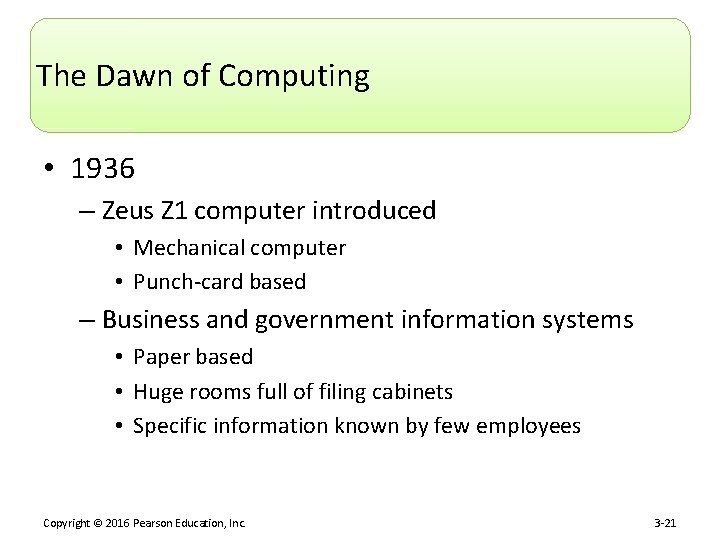 The Dawn of Computing

• 1936
– Zeus Z1 computer introduced
• Mechanical computer
• Punch-card based
– Business and government information systems
• Paper based
• Huge rooms full of filing cabinets
• Specific information known by few employees

Copyright © 2016 Pearson Education, Inc.

3-21